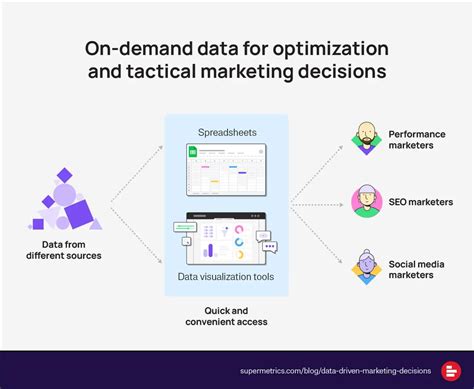 On-demand data for optimization and tactical marketing decisions

Data from different sources

Spreadsheets

Data visualization tools

Quick and convenient access

Performance marketers

SEO marketers

Social media marketers

supermetrics.com/blog/data-driven-marketing-decisions